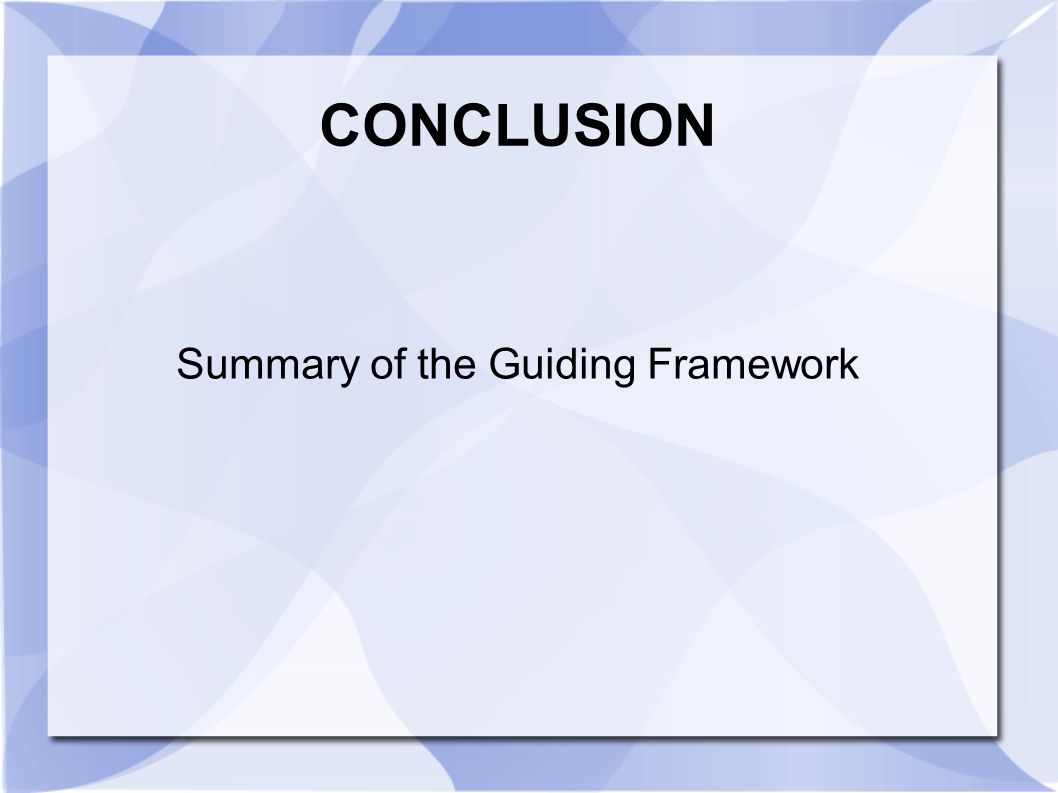 CONCLUSION

Summary of the Guiding Framework